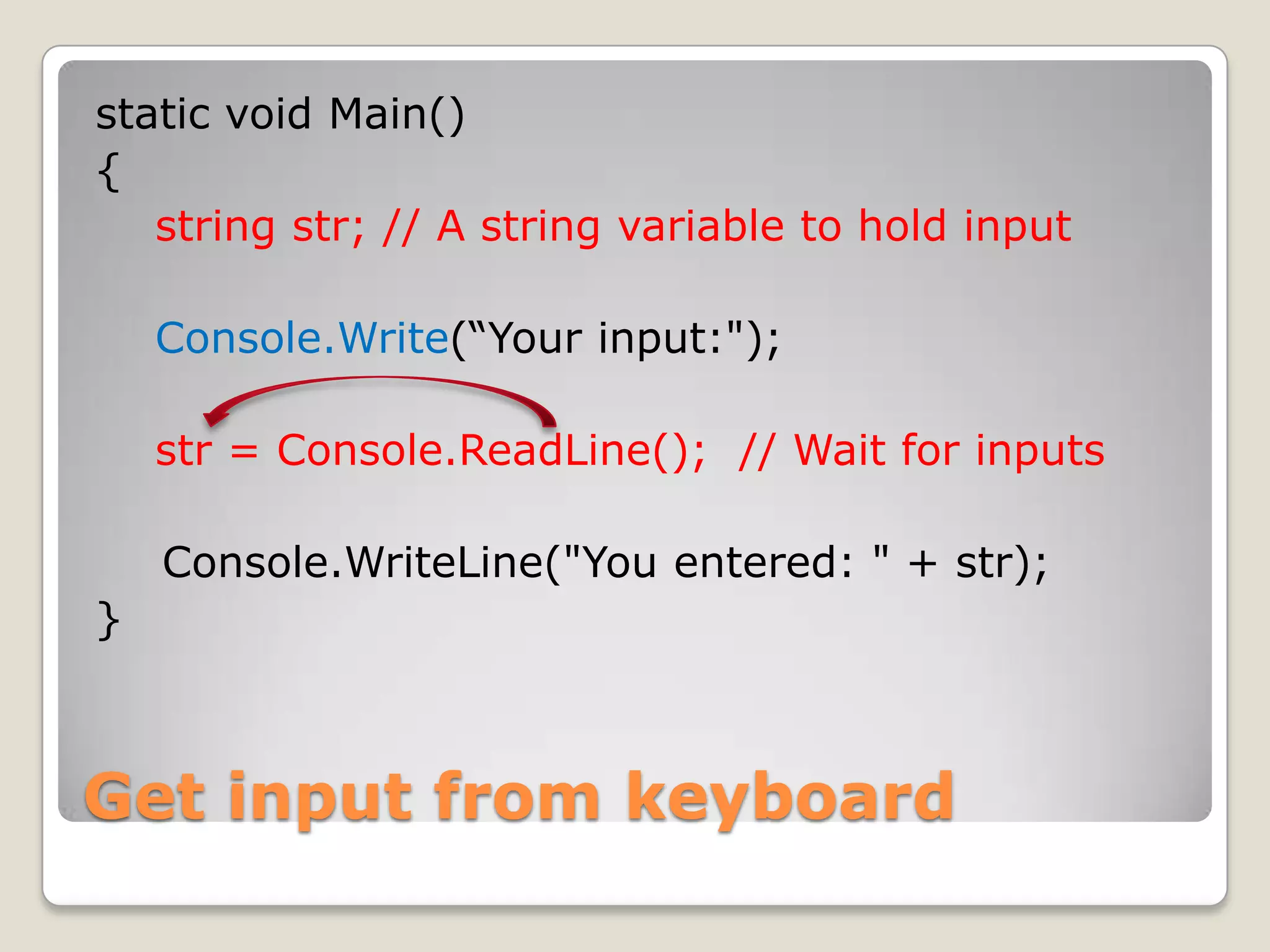 static void Main()
{
string str; // A string variable to hold input

Console.Write(“Your input:");

str = Console.ReadLine(); // Wait for inputs

Console.WriteLine("You entered: " + str);
}

Get input from keyboard